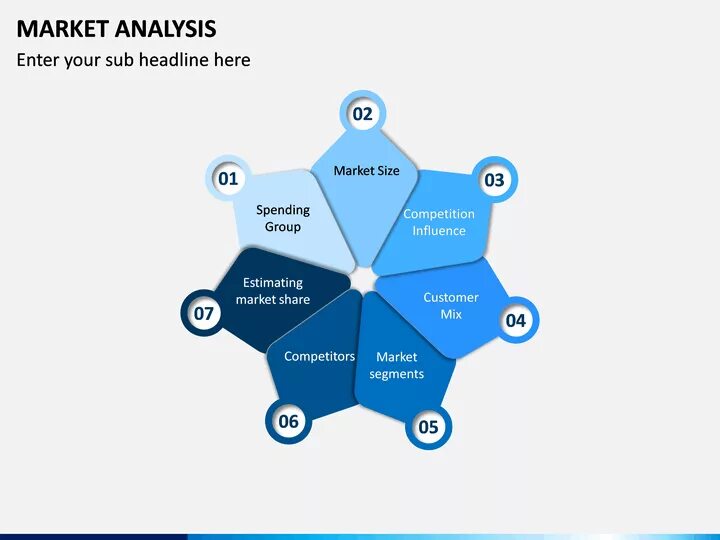 MARKET ANALYSIS

Enter your sub headline here

01
Spending Group

02
Market Size

03
Competition Influence

04
Customer Mix

05
Market segments

06
Competitors

07
Estimating market share